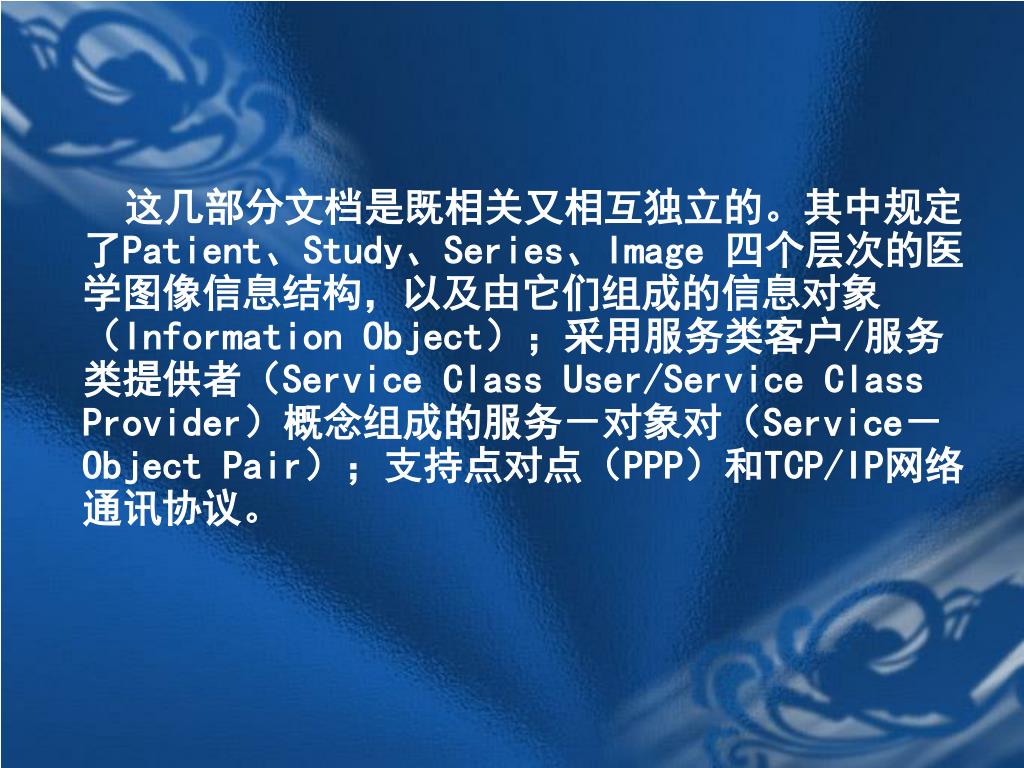 这几部分文档是既相关又相互独立的。其中规定了Patient、Study、Series、Image 四个层次的医学图像信息结构，以及由它们组成的信息对象（Information Object）；采用服务类客户/服务类提供者（Service Class User/Service Class Provider）概念组成的服务－对象对（Service－Object Pair）；支持点对点（PPP）和TCP/IP网络通讯协议。